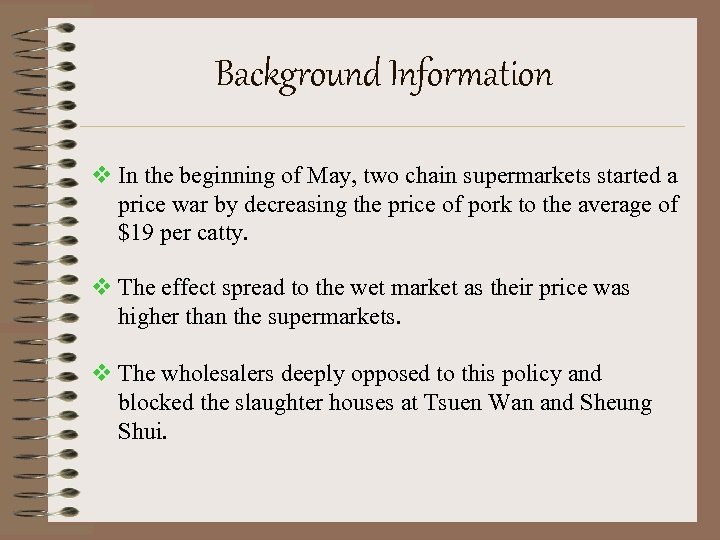 Background Information

❖ In the beginning of May, two chain supermarkets started a price war by decreasing the price of pork to the average of \$19 per catty.

❖ The effect spread to the wet market as their price was higher than the supermarkets.

❖ The wholesalers deeply opposed to this policy and blocked the slaughter houses at Tsuen Wan and Sheung Shui.